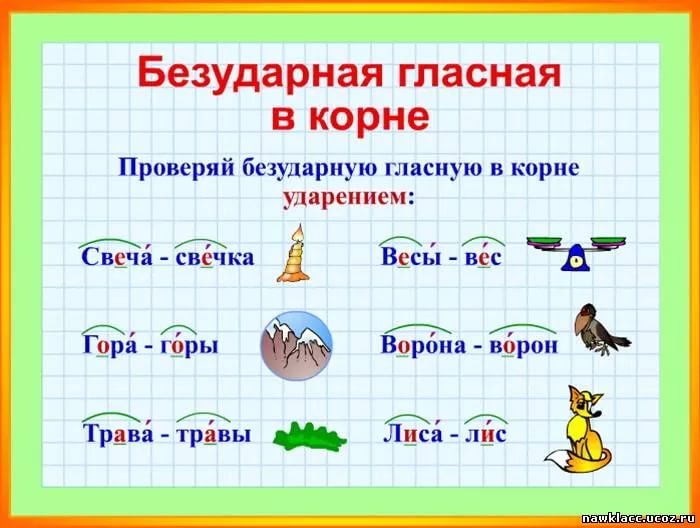 Безударная гласная в корне

Проверяй безударную гласную в корне ударением:

Свеча́ - све́чка

Гора́ - го́ры

Трава́ - тра́вы

Весы́ - ве́с

Воро́на - во́рон

Лиса́ - ли́с

nawklacc.ucoz.ru